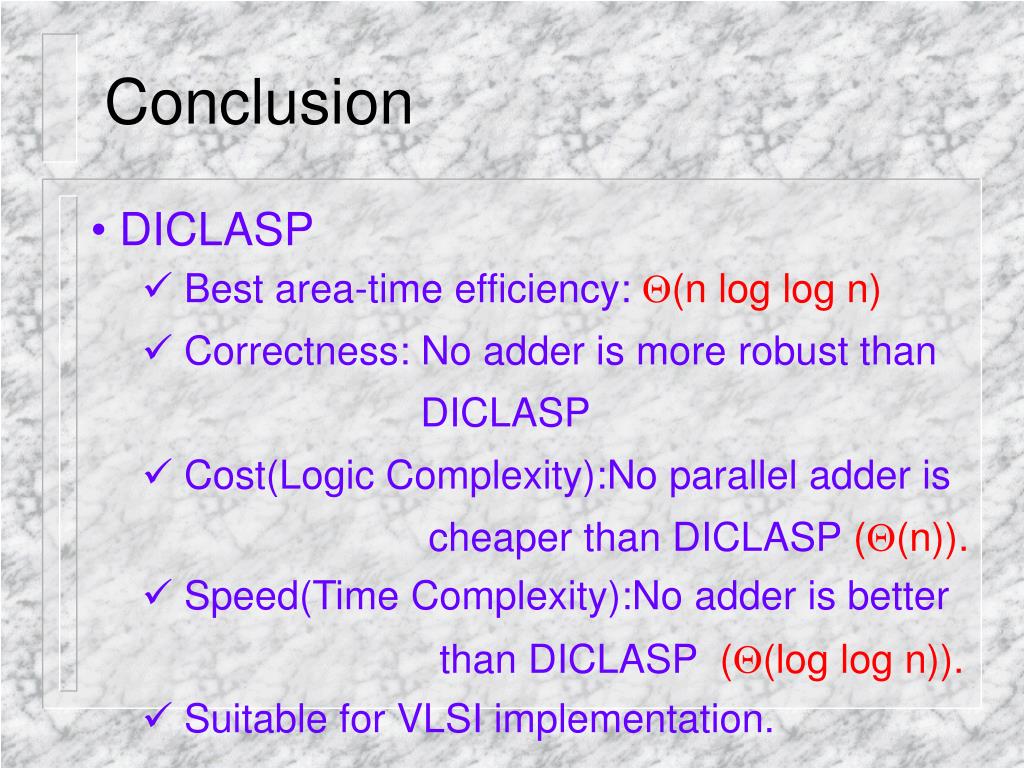 Conclusion

• DICLASP

✓ Best area-time efficiency: $\Theta$(n log log n)

✓ Correctness: No adder is more robust than DICLASP

✓ Cost(Logic Complexity):No parallel adder is cheaper than DICLASP ($\Theta$(n)).

✓ Speed(Time Complexity):No adder is better than DICLASP ($\Theta$(log log n)).

✓ Suitable for VLSI implementation.